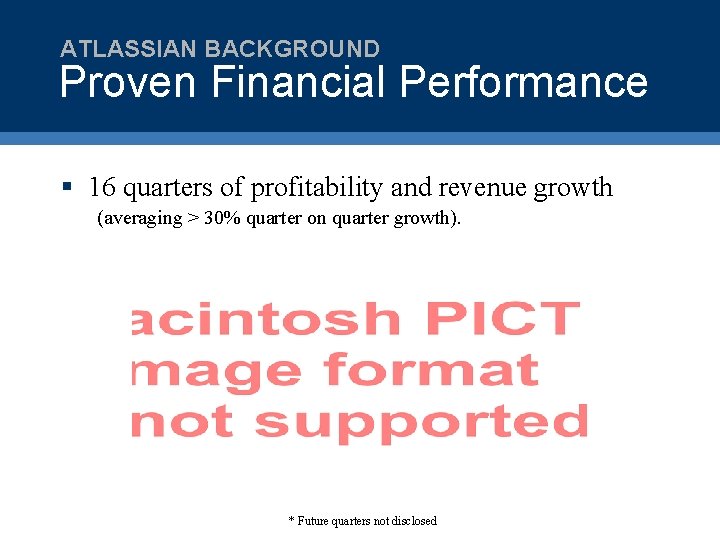 ATLASSIAN BACKGROUND
Proven Financial Performance

▪ 16 quarters of profitability and revenue growth
(averaging > 30% quarter on quarter growth).

acintosh PICT
mage format
not supported

* Future quarters not disclosed